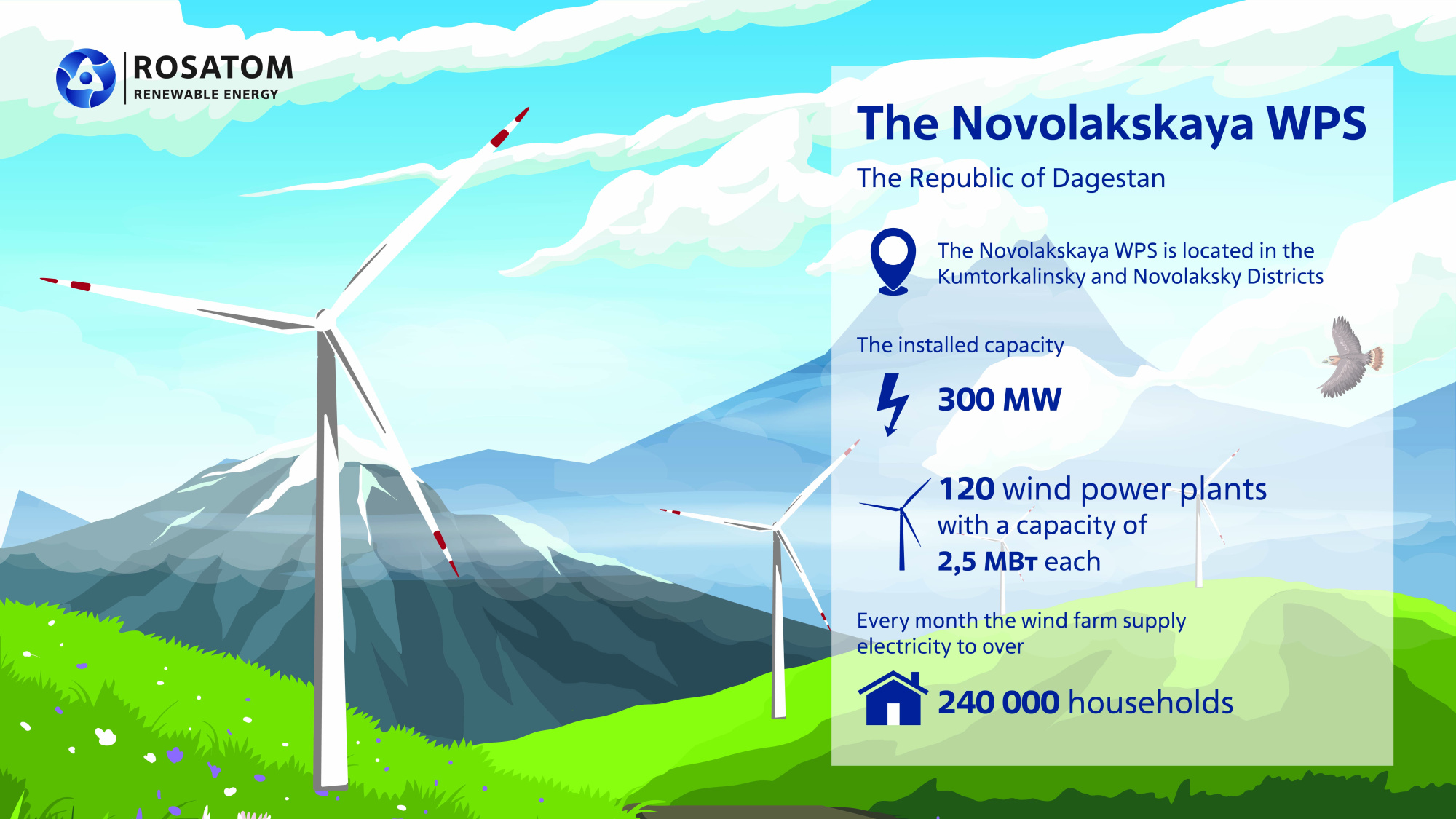 ROSATOM
RENEWABLE ENERGY

The Novolakskaya WPS

The Republic of Dagestan

The Novolakskaya WPS is located in the Kumtorkalinsky and Novolaksky Districts

The installed capacity

300 MW

120 wind power plants with a capacity of 2,5 МВт each

Every month the wind farm supply electricity to over

240 000 households